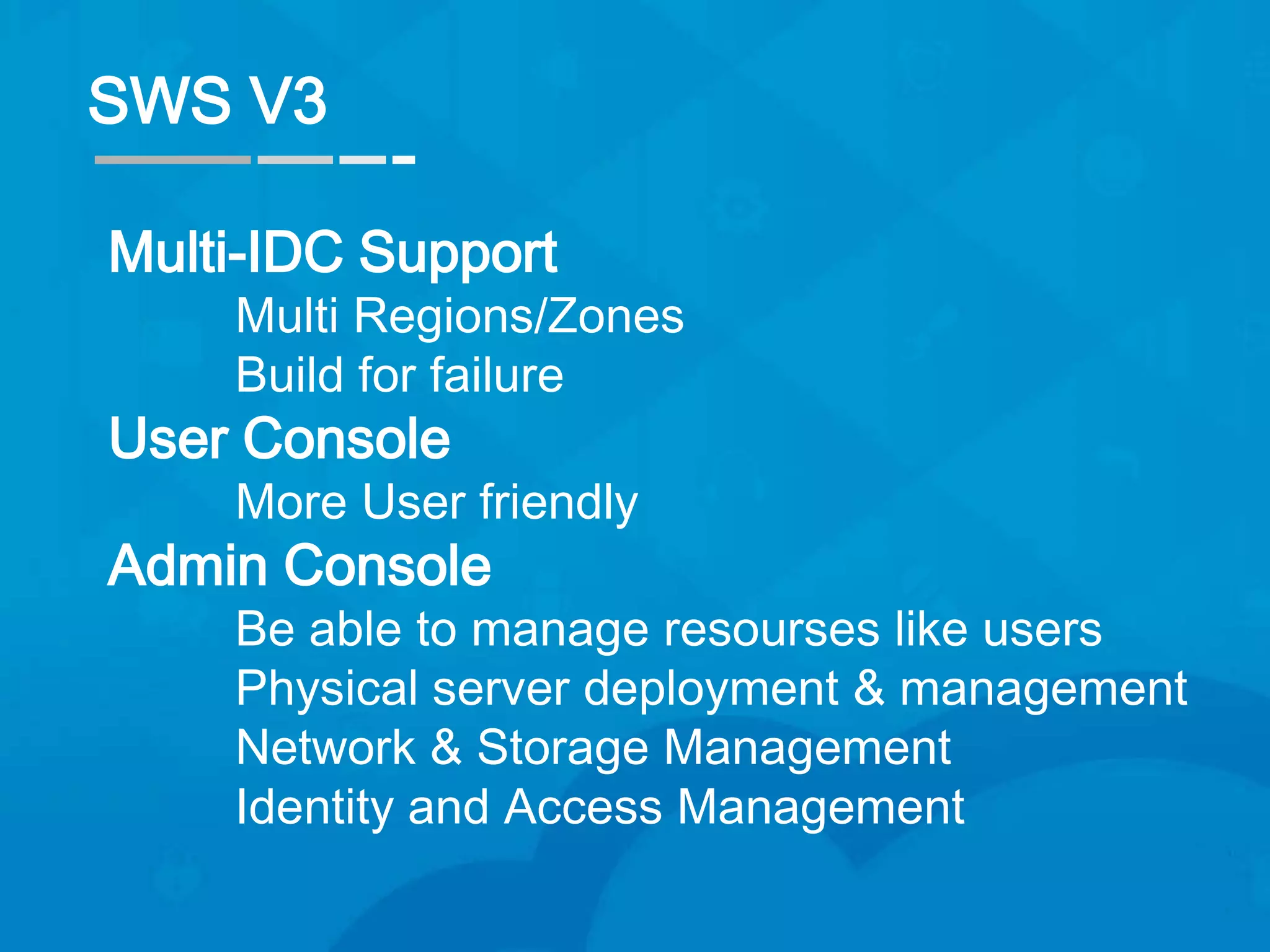 SWS V3

Multi-IDC Support

Multi Regions/Zones

Build for failure

User Console

More User friendly

Admin Console

Be able to manage resourses like users

Physical server deployment & management

Network & Storage Management

Identity and Access Management